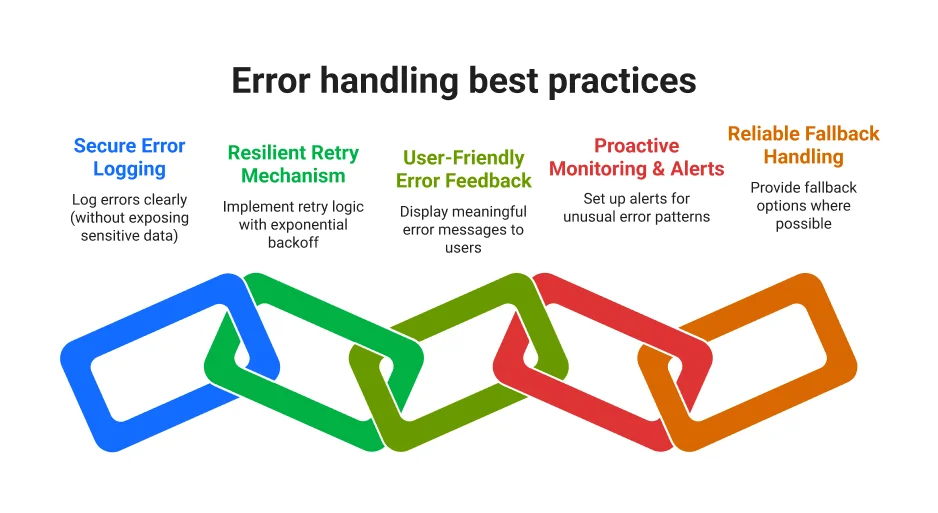 Error handling best practices

Secure Error Logging

Log errors clearly (without exposing sensitive data)

Resilient Retry Mechanism

Implement retry logic with exponential backoff

User-Friendly Error Feedback

Display meaningful error messages to users

Proactive Monitoring & Alerts

Set up alerts for unusual error patterns

Reliable Fallback Handling

Provide fallback options where possible